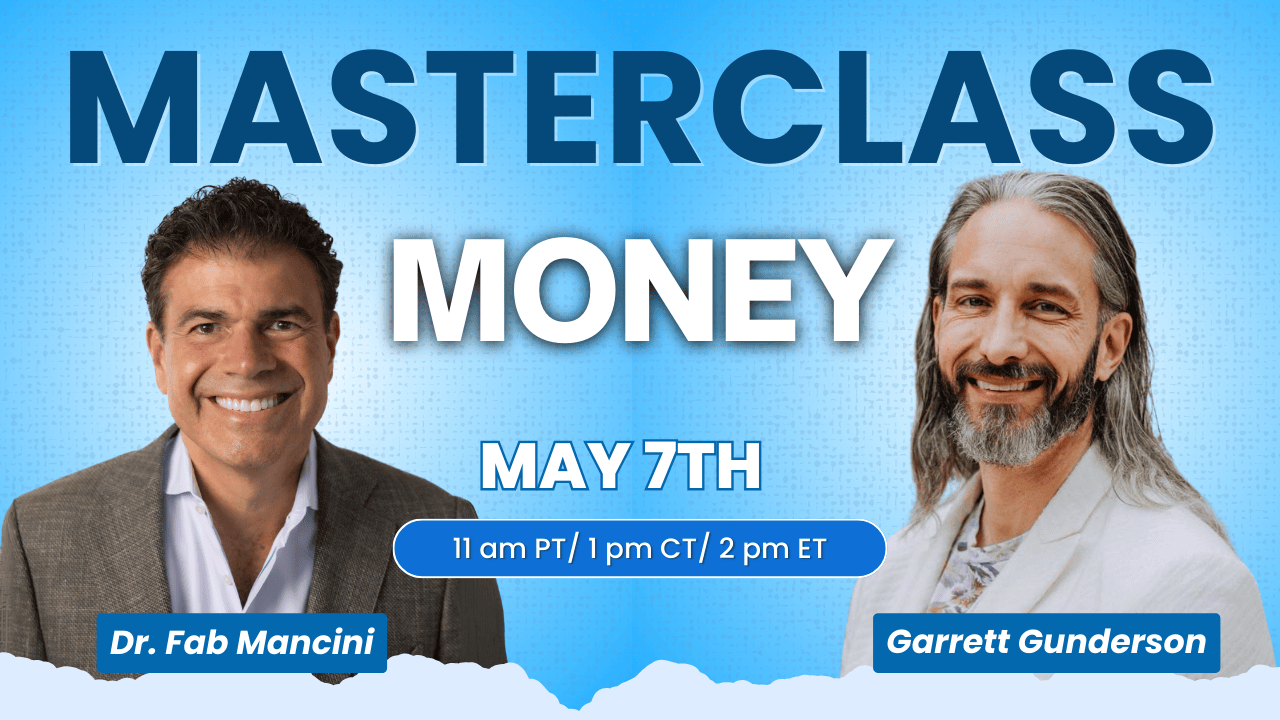 MASTERCLASS

MONEY

MAY 7TH

11 am PT/ 1 pm CT/ 2 pm ET

Dr. Fab Mancini

Garrett Gunderson